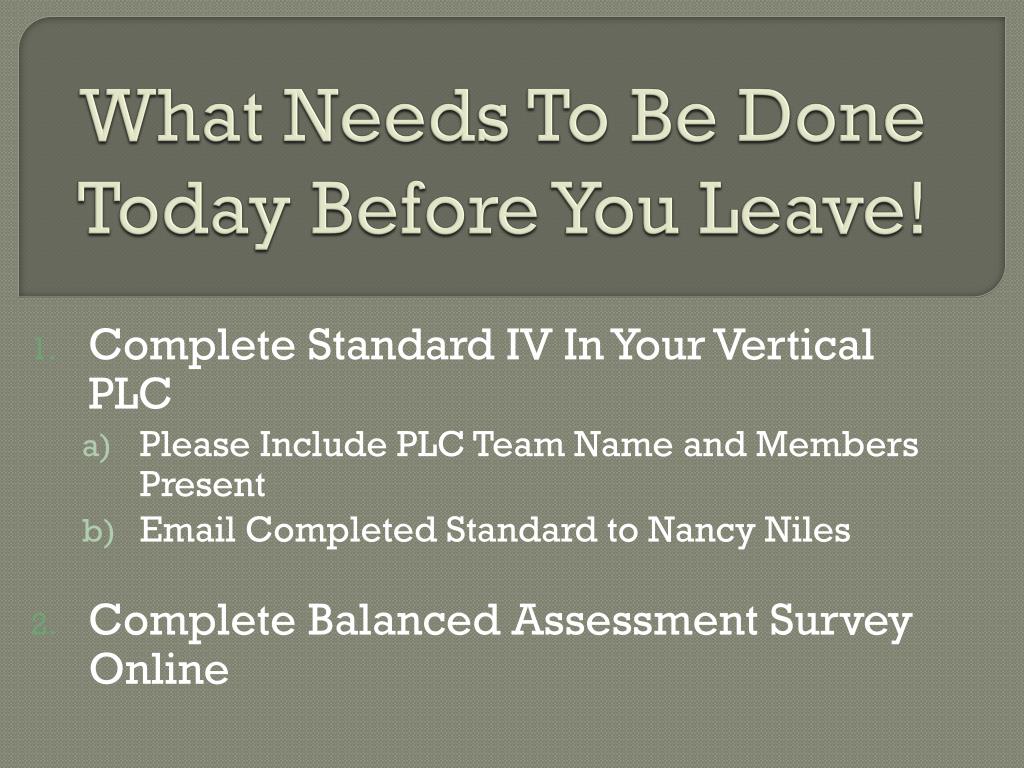 What Needs To Be Done Today Before You Leave!

1. Complete Standard IV In Your Vertical PLC
a) Please Include PLC Team Name and Members Present
b) Email Completed Standard to Nancy Niles

2. Complete Balanced Assessment Survey Online